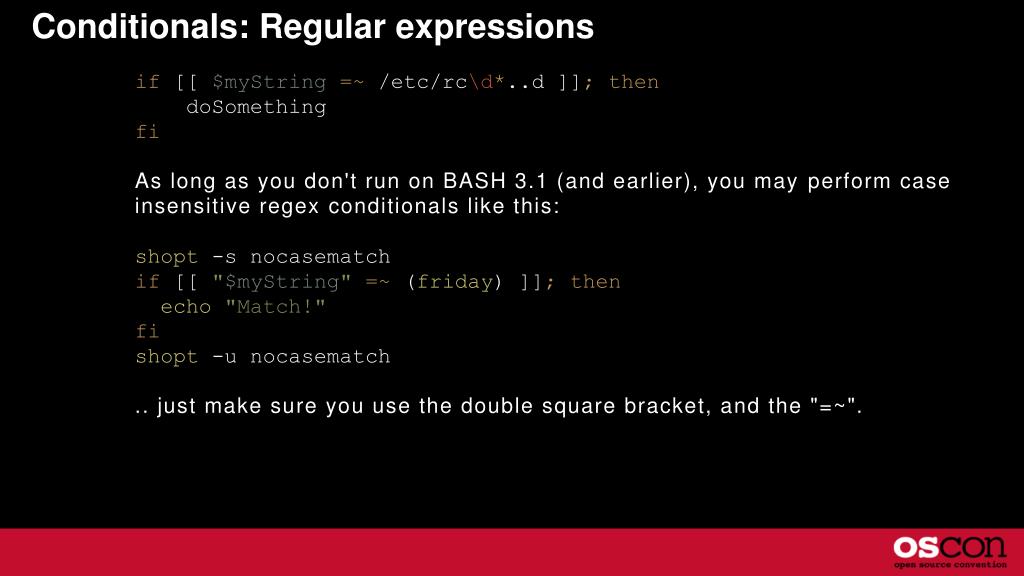 Conditionals: Regular expressions

if [[ $myString =~ /etc/rc\d*..d ]]; then
    doSomething
fi

As long as you don't run on BASH 3.1 (and earlier), you may perform case insensitive regex conditionals like this:

shopt -s nocasematch
if [[ "$myString" =~ (friday) ]]; then
  echo "Match!"
fi
shopt -u nocasematch

.. just make sure you use the double square bracket, and the "=~".

OSCON
open source convention